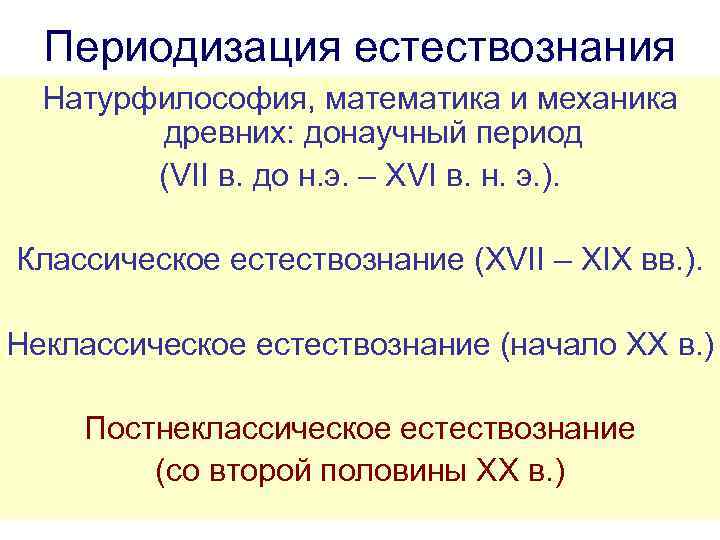 Периодизация естествознания

Натурфилософия, математика и механика древних: донаучный период (VII в. до н.э. – XVI в. н. э.).

Классическое естествознание (XVII – XIX вв.).

Неклассическое естествознание (начало XX в.)

Постнеклассическое естествознание (со второй половины XX в.)